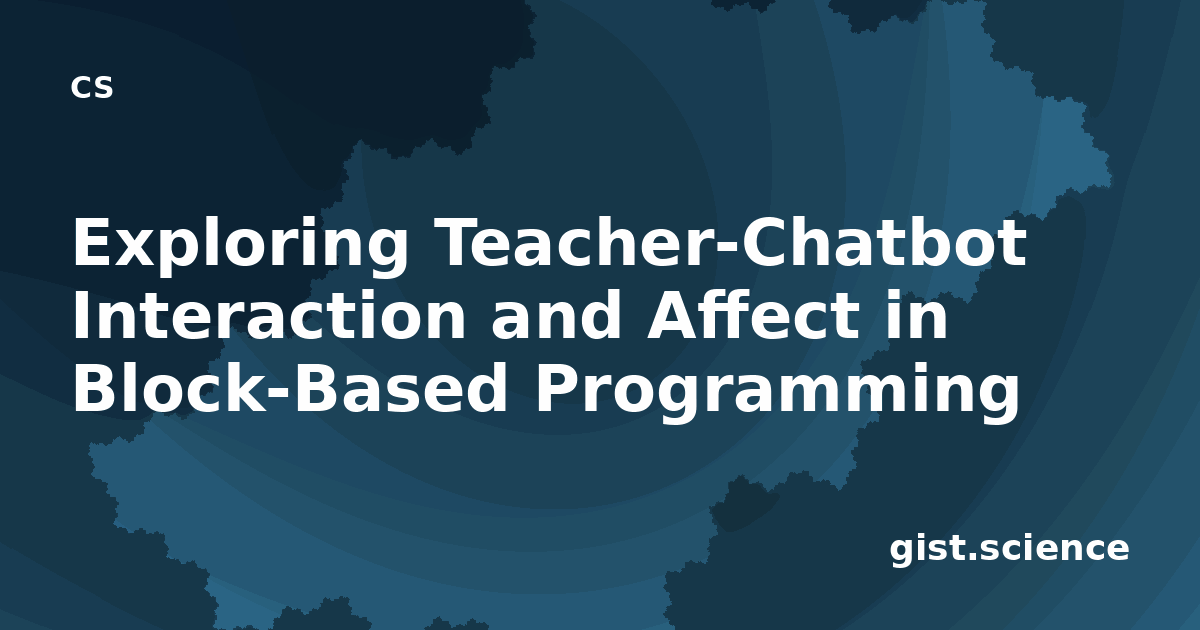 CS

Exploring Teacher-Chatbot Interaction and Affect in Block-Based Programming

gist.science